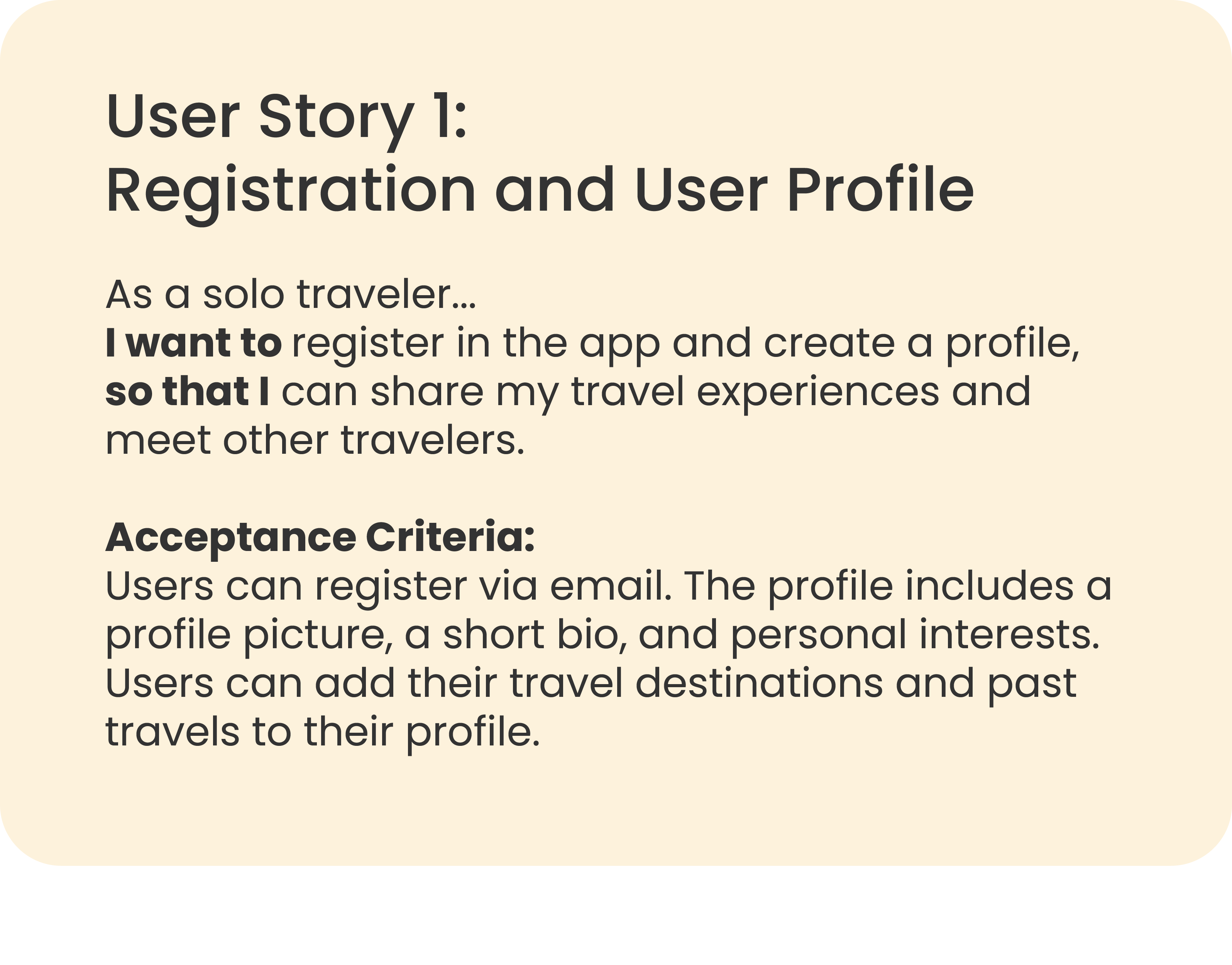 User Story 1:
Registration and User Profile

As a solo traveler...
I want to register in the app and create a profile, so that I can share my travel experiences and meet other travelers.

Acceptance Criteria:
Users can register via email. The profile includes a profile picture, a short bio, and personal interests. Users can add their travel destinations and past travels to their profile.